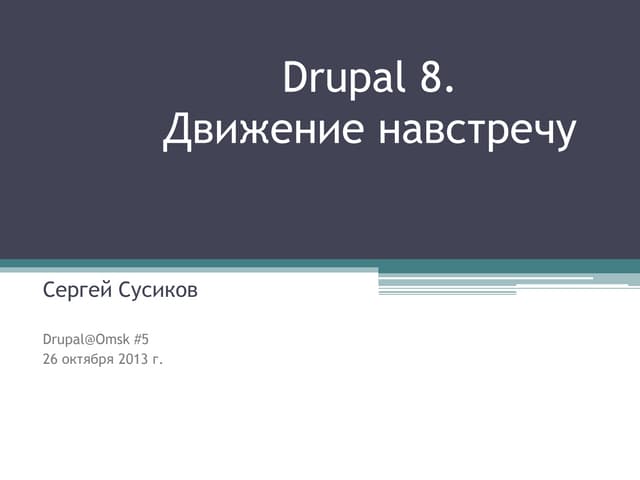 Drupal 8.
Движение навстречу

Сергей Сусиков

Drupal@Omsk #5
26 октября 2013 г.